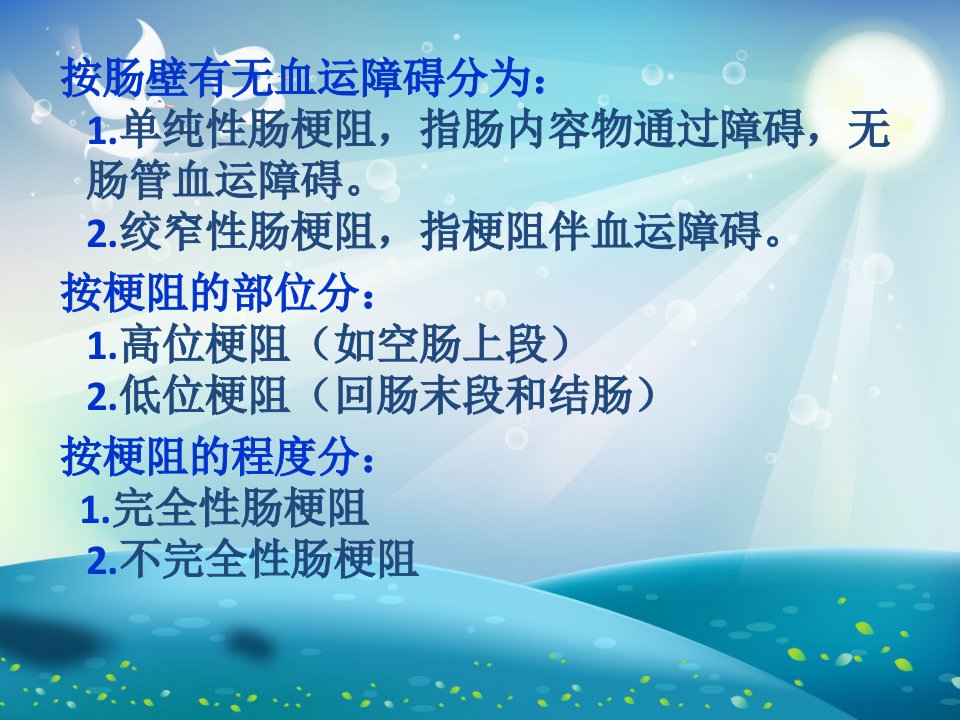 按肠壁有无血运障碍分为：

1.单纯性肠梗阻，指肠内容物通过障碍，无肠管血运障碍。

2.绞窄性肠梗阻，指梗阻伴血运障碍。

按梗阻的部位分：

1.高位梗阻（如空肠上段）

2.低位梗阻（回肠末段和结肠）

按梗阻的程度分：

1.完全性肠梗阻

2.不完全性肠梗阻